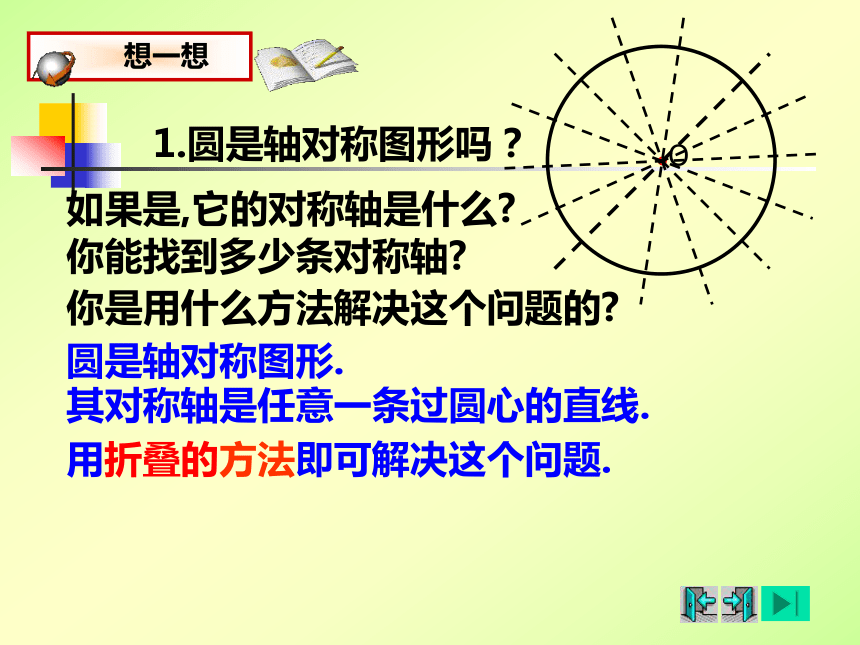 想一想

1.圆是轴对称图形吗？

O

如果是,它的对称轴是什么?
你能找到多少条对称轴?
你是用什么方法解决这个问题的?

圆是轴对称图形.
其对称轴是任意一条过圆心的直线.
用折叠的方法即可解决这个问题.